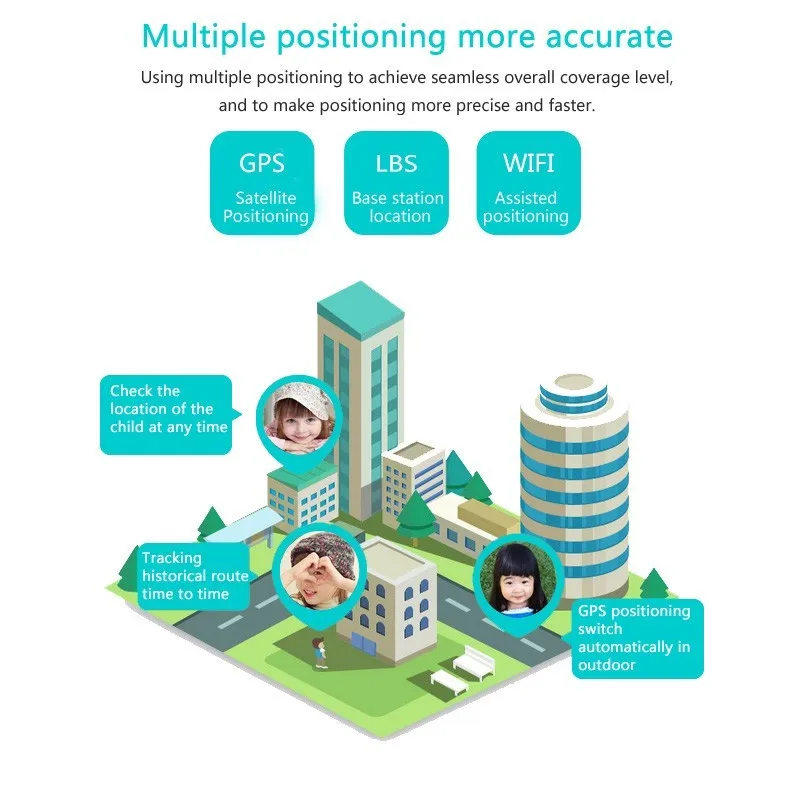 Multiple positioning more accurate

Using multiple positioning to achieve seamless overall coverage level, and to make positioning more precise and faster.

GPS
Satellite Positioning

LBS
Base station location

WIFI
Assisted positioning

Check the location of the child at any time

Tracking historical route time to time

GPS positioning switch automatically in outdoor